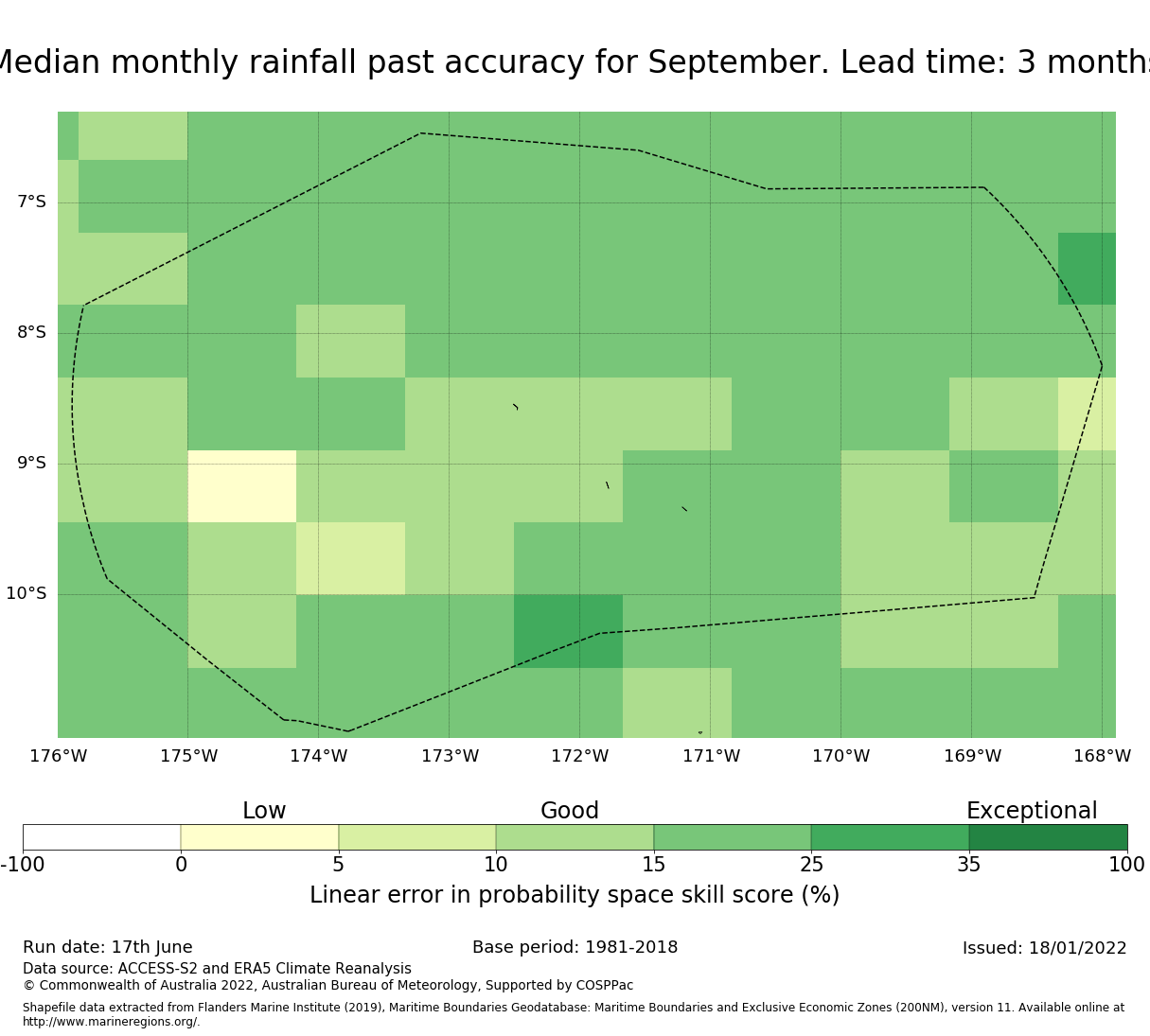 Median monthly rainfall past accuracy for September. Lead time: 3 months

7°S
8°S
9°S
10°S

176°W 175°W 174°W 173°W 172°W 171°W 170°W 169°W 168°W

Low Good Exceptional

-100 0 5 10 15 25 35 100

Linear error in probability space skill score (%)

Run date: 17th June
Base period: 1981-2018
Issued: 18/01/2022

Data source: ACCESS-S2 and ERA5 Climate Reanalysis
© Commonwealth of Australia 2022, Australian Bureau of Meteorology, Supported by COSPPac

Shapefile data extracted from Flanders Marine Institute (2019), Maritime Boundaries Geodatabase: Maritime Boundaries and Exclusive Economic Zones (200NM), version 11. Available online at http://www.marineregions.org/.